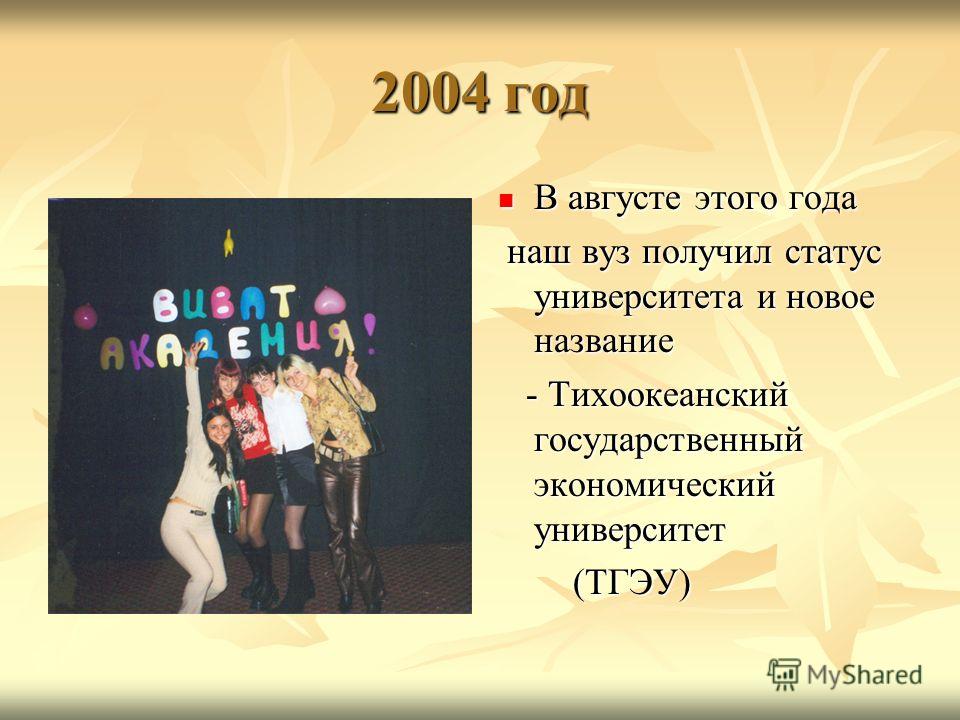 2004 год

ВИВАТ АКАДЕМИЯ!

В августе этого года наш вуз получил статус университета и новое название - Тихоокеанский государственный экономический университет (ТГЭУ)

MyShared